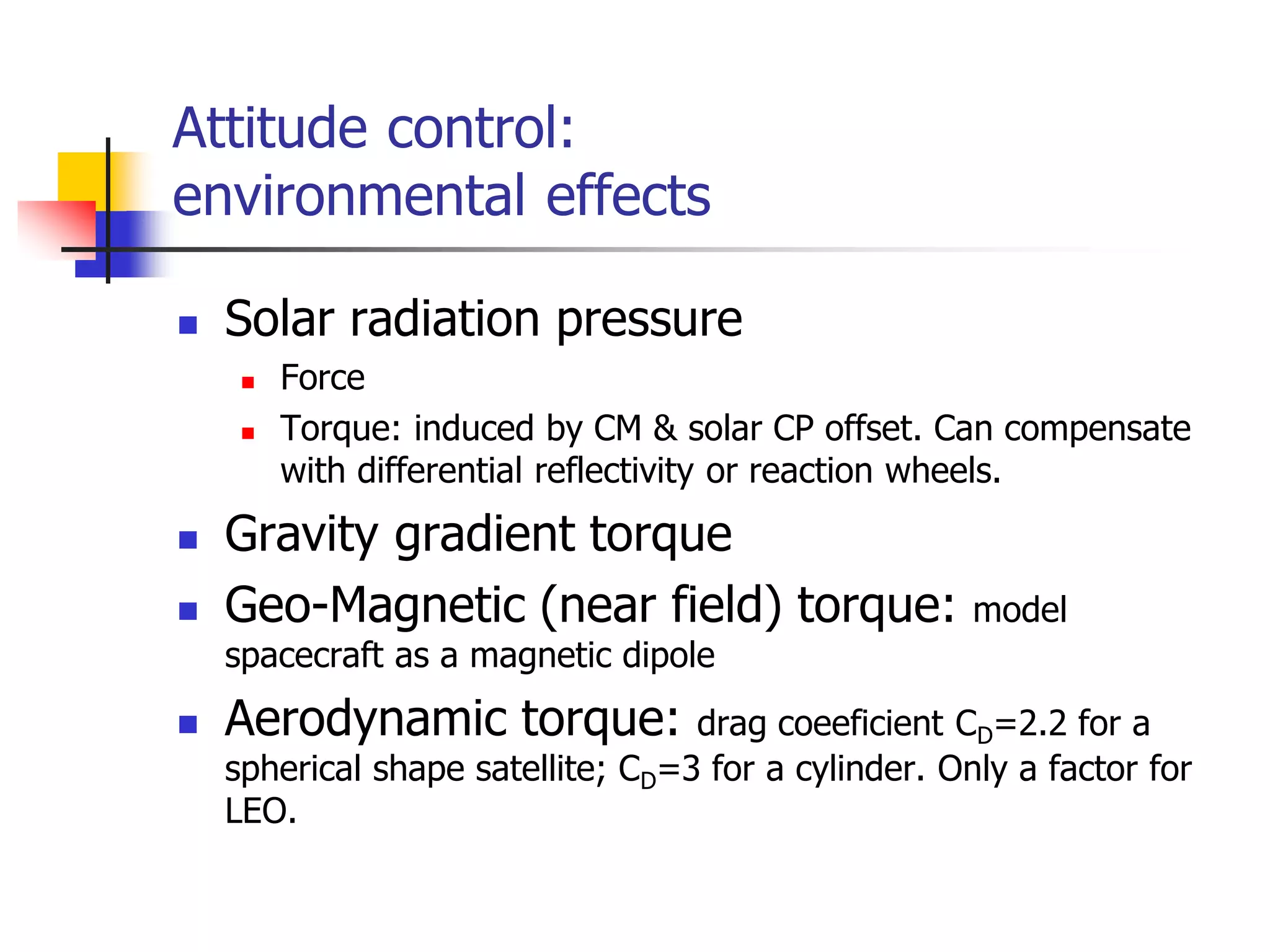 Attitude control: environmental effects

- Solar radiation pressure
  - Force
  - Torque: induced by CM & solar CP offset. Can compensate with differential reflectivity or reaction wheels.
- Gravity gradient torque
- Geo-Magnetic (near field) torque: model spacecraft as a magnetic dipole
- Aerodynamic torque: drag coeeficient $C_D$=2.2 for a spherical shape satellite; $C_D$=3 for a cylinder. Only a factor for LEO.